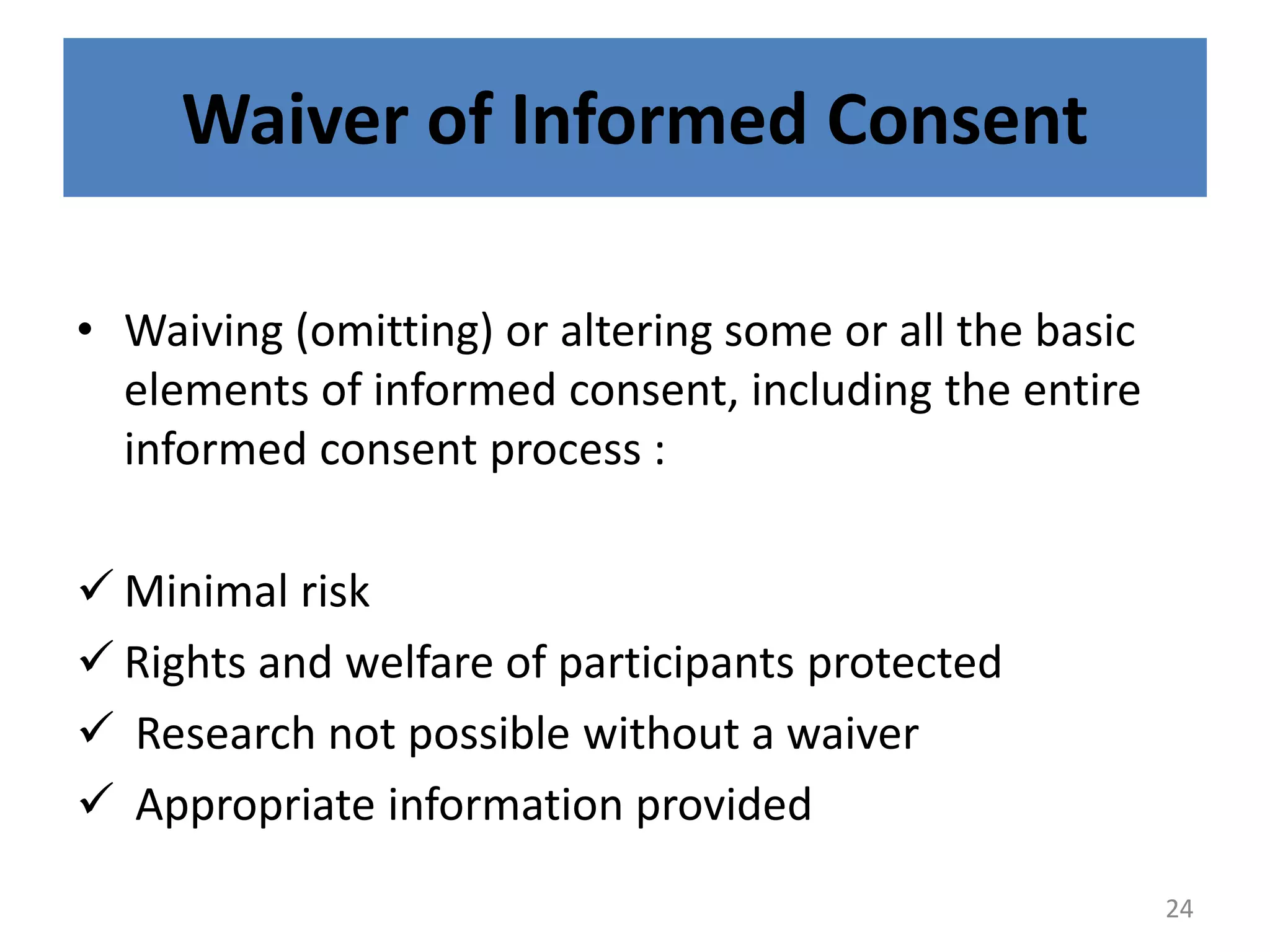 Waiver of Informed Consent

• Waiving (omitting) or altering some or all the basic elements of informed consent, including the entire informed consent process :

✓ Minimal risk
✓ Rights and welfare of participants protected
✓ Research not possible without a waiver
✓ Appropriate information provided

24